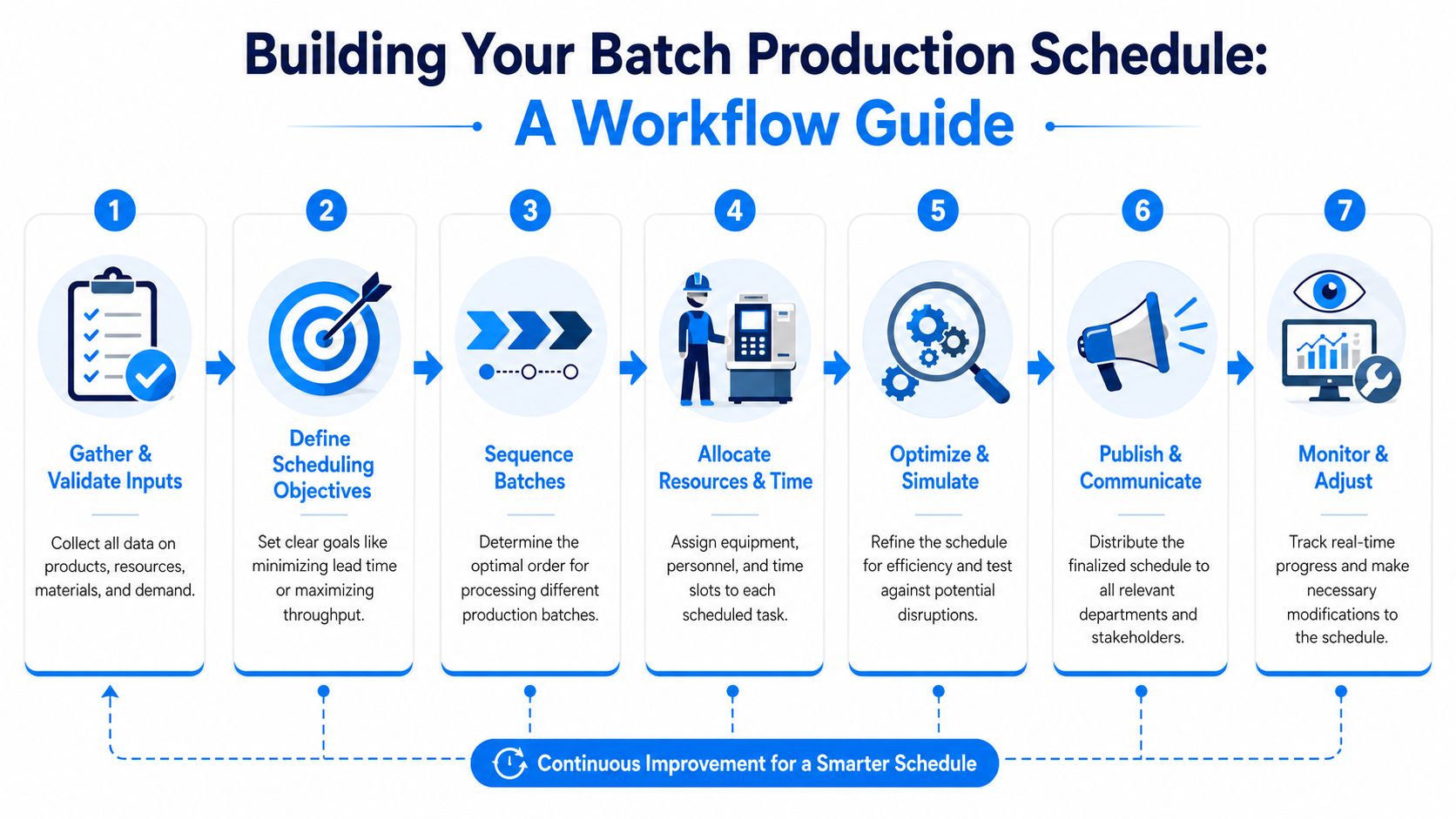 Building Your Batch Production Schedule:
A Workflow Guide

1
Gather & Validate Inputs
Collect all data on products, resources, materials, and demand.

2
Define Scheduling Objectives
Set clear goals like minimizing lead time or maximizing throughput.

3
Sequence Batches
Determine the optimal order for processing different production batches.

4
Allocate Resources & Time
Assign equipment, personnel, and time slots to each scheduled task.

5
Optimize & Simulate
Refine the schedule for efficiency and test against potential disruptions.

6
Publish & Communicate
Distribute the finalized schedule to all relevant departments and stakeholders.

7
Monitor & Adjust
Track real-time progress and make necessary modifications to the schedule.

Continuous Improvement for a Smarter Schedule